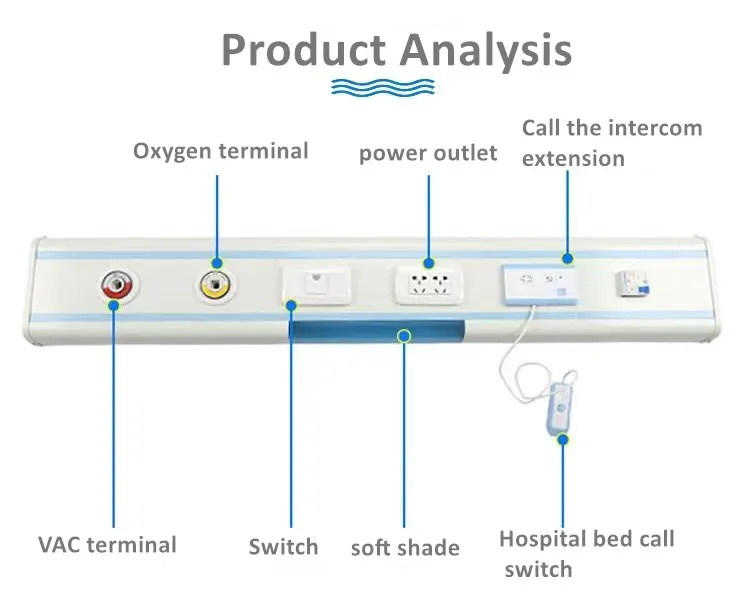 Product Analysis

Oxygen terminal

power outlet

Call the intercom extension

VAC terminal

Switch

soft shade

Hospital bed call switch